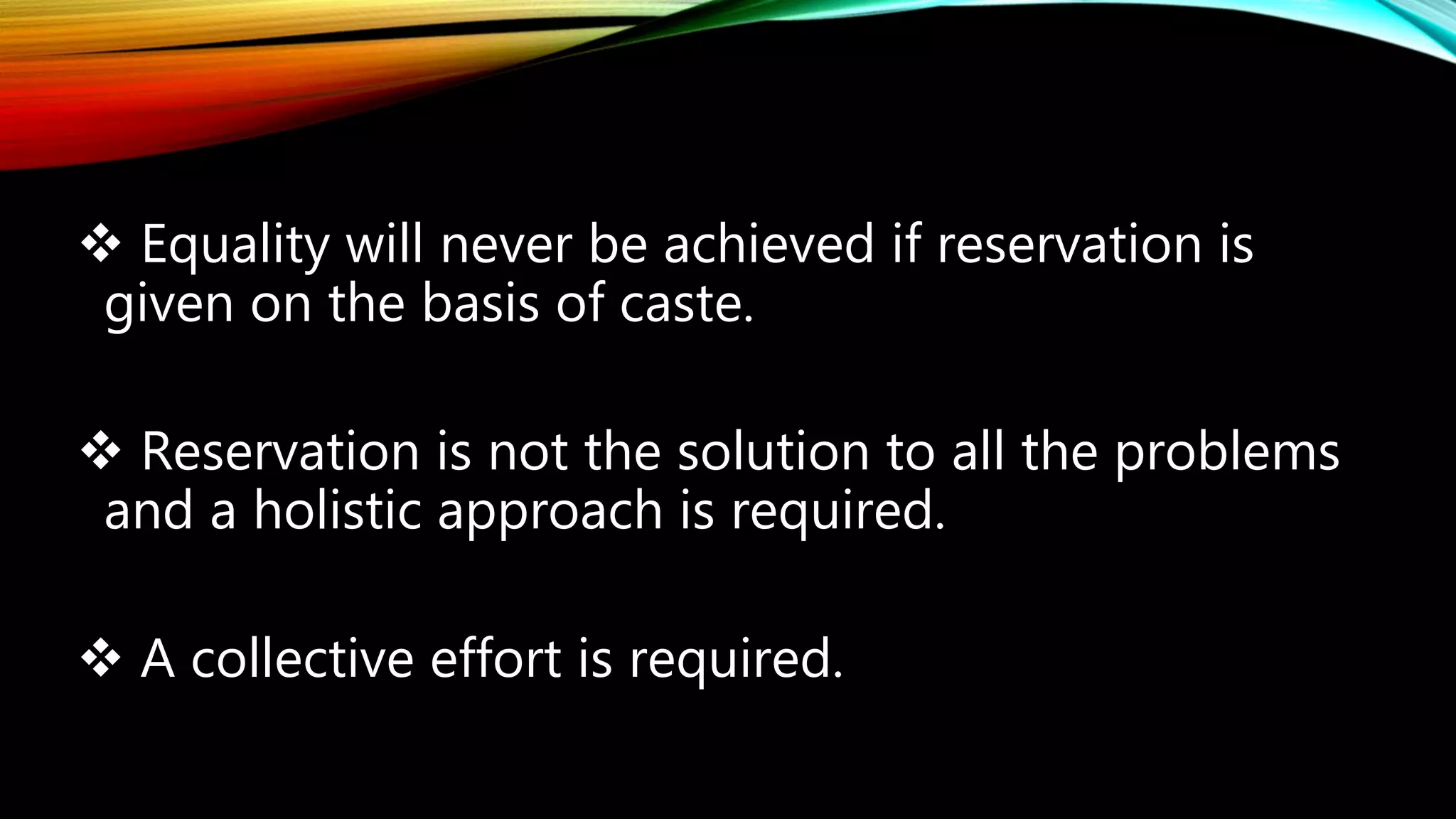 ❖ Equality will never be achieved if reservation is given on the basis of caste.

❖ Reservation is not the solution to all the problems and a holistic approach is required.

❖ A collective effort is required.